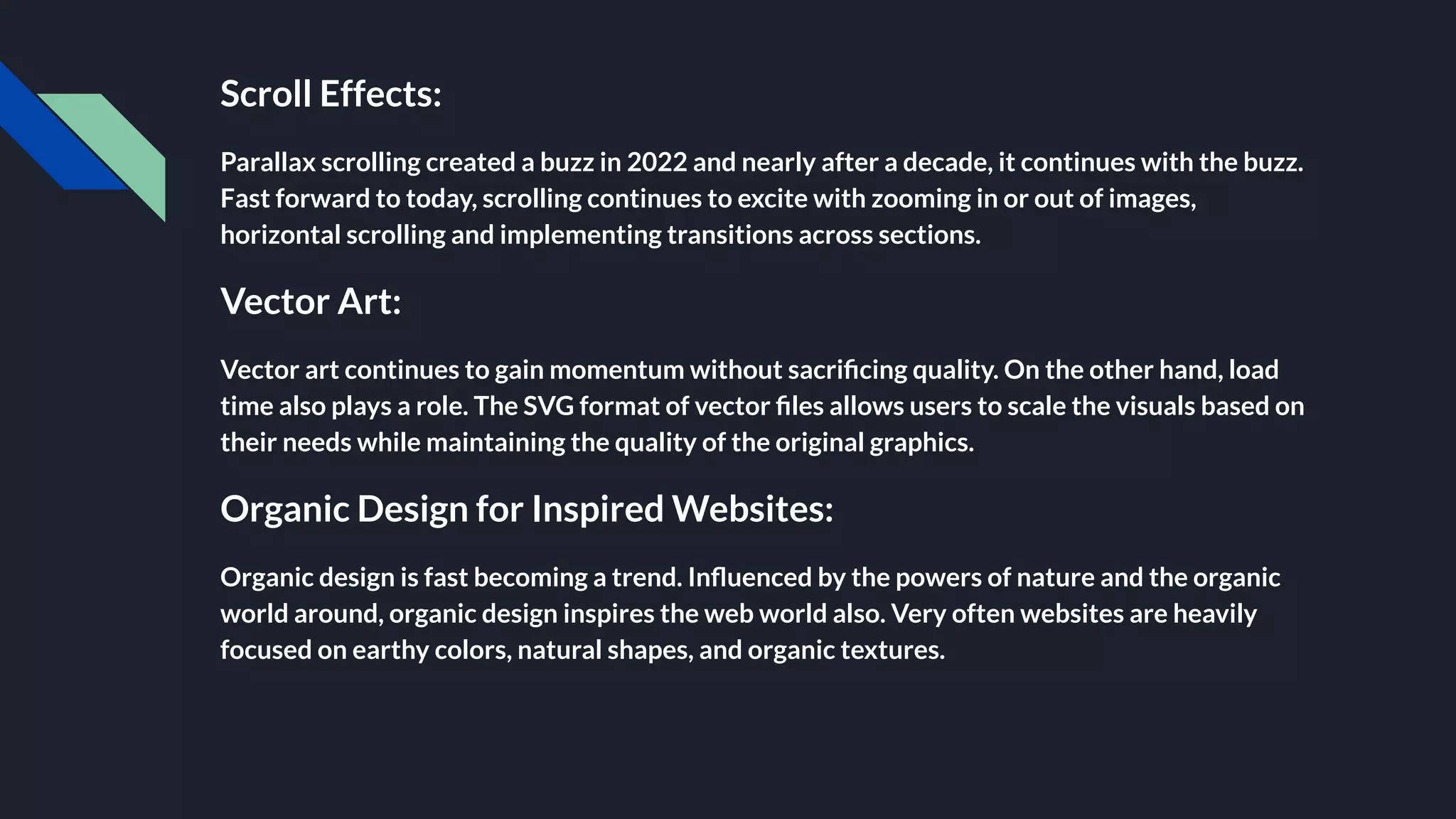 Scroll Effects:

Parallax scrolling created a buzz in 2022 and nearly after a decade, it continues with the buzz. Fast forward to today, scrolling continues to excite with zooming in or out of images, horizontal scrolling and implementing transitions across sections.

Vector Art:

Vector art continues to gain momentum without sacrificing quality. On the other hand, load time also plays a role. The SVG format of vector files allows users to scale the visuals based on their needs while maintaining the quality of the original graphics.

Organic Design for Inspired Websites:

Organic design is fast becoming a trend. Influenced by the powers of nature and the organic world around, organic design inspires the web world also. Very often websites are heavily focused on earthy colors, natural shapes, and organic textures.